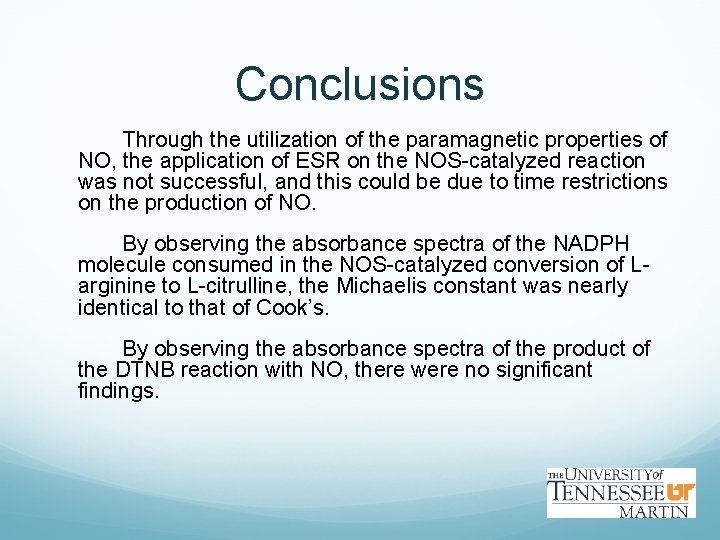 Conclusions

Through the utilization of the paramagnetic properties of NO, the application of ESR on the NOS-catalyzed reaction was not successful, and this could be due to time restrictions on the production of NO.

By observing the absorbance spectra of the NADPH molecule consumed in the NOS-catalyzed conversion of L-arginine to L-citrulline, the Michaelis constant was nearly identical to that of Cook's.

By observing the absorbance spectra of the product of the DTNB reaction with NO, there were no significant findings.

THE UNIVERSITY of TENNESSEE UT MARTIN